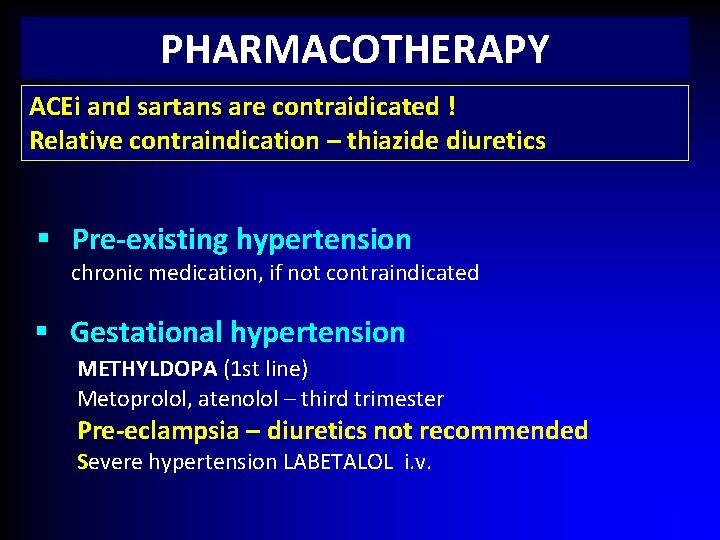 PHARMACOTHERAPY

ACEi and sartans are contraidicated !
Relative contraindication – thiazide diuretics

▪ Pre-existing hypertension
chronic medication, if not contraindicated

▪ Gestational hypertension
METHYLDOPA (1st line)
Metoprolol, atenolol – third trimester
Pre-eclampsia – diuretics not recommended
Severe hypertension LABETALOL i.v.